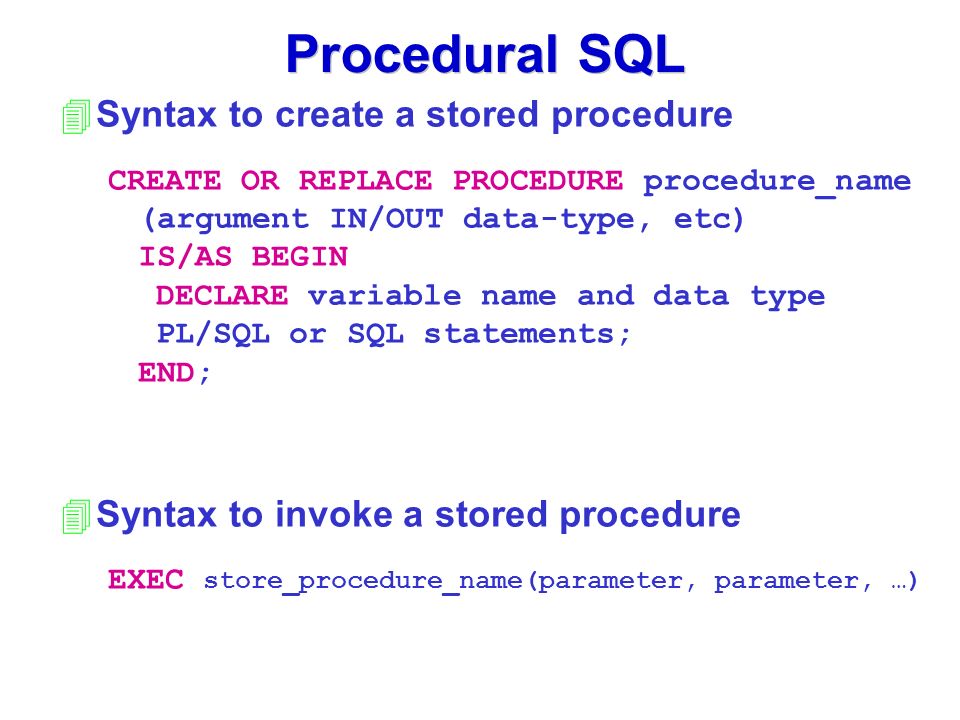 Procedural SQL

Syntax to create a stored procedure

CREATE OR REPLACE PROCEDURE procedure_name
(argument IN/OUT data-type, etc)
IS/AS BEGIN
DECLARE variable name and data type
PL/SQL or SQL statements;
END;

Syntax to invoke a stored procedure

EXEC store_procedure_name(parameter, parameter, …)